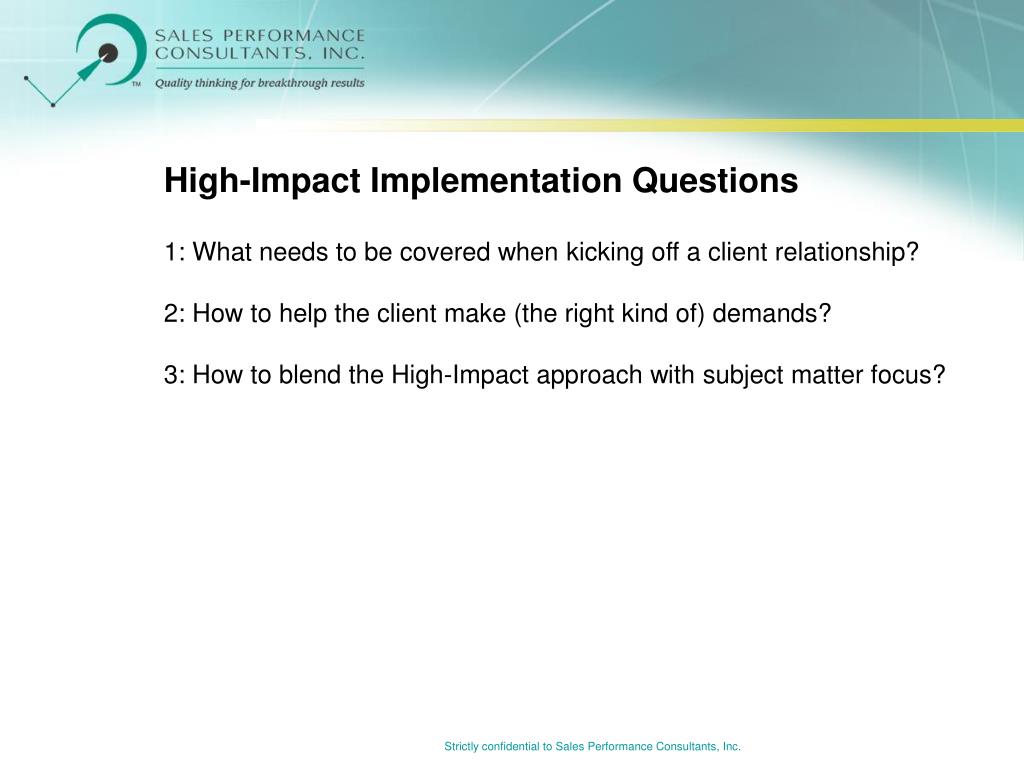 SALES PERFORMANCE CONSULTANTS, INC.
TM Quality thinking for breakthrough results

High-Impact Implementation Questions

1: What needs to be covered when kicking off a client relationship?

2: How to help the client make (the right kind of) demands?

3: How to blend the High-Impact approach with subject matter focus?

Strictly confidential to Sales Performance Consultants, Inc.